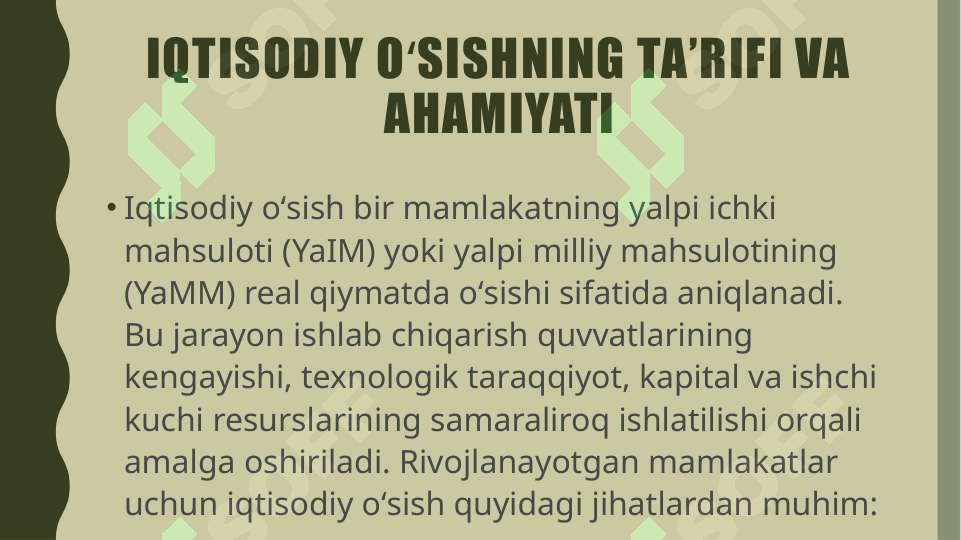 IQTISODIY O‘SISHNING TA’RIFI VA AHAMIYATI

• Iqtisodiy o‘sish bir mamlakatning yalpi ichki mahsuloti (YaIM) yoki yalpi milliy mahsulotining (YaMM) real qiymatda o‘sishi sifatida aniqlanadi. Bu jarayon ishlab chiqarish quvvatlarining kengayishi, texnologik taraqqiyot, kapital va ishchi kuchi resurslarining samaraliroq ishlatilishi orqali amalga oshiriladi. Rivojlanayotgan mamlakatlar uchun iqtisodiy o‘sish quyidagi jihatlardan muhim: